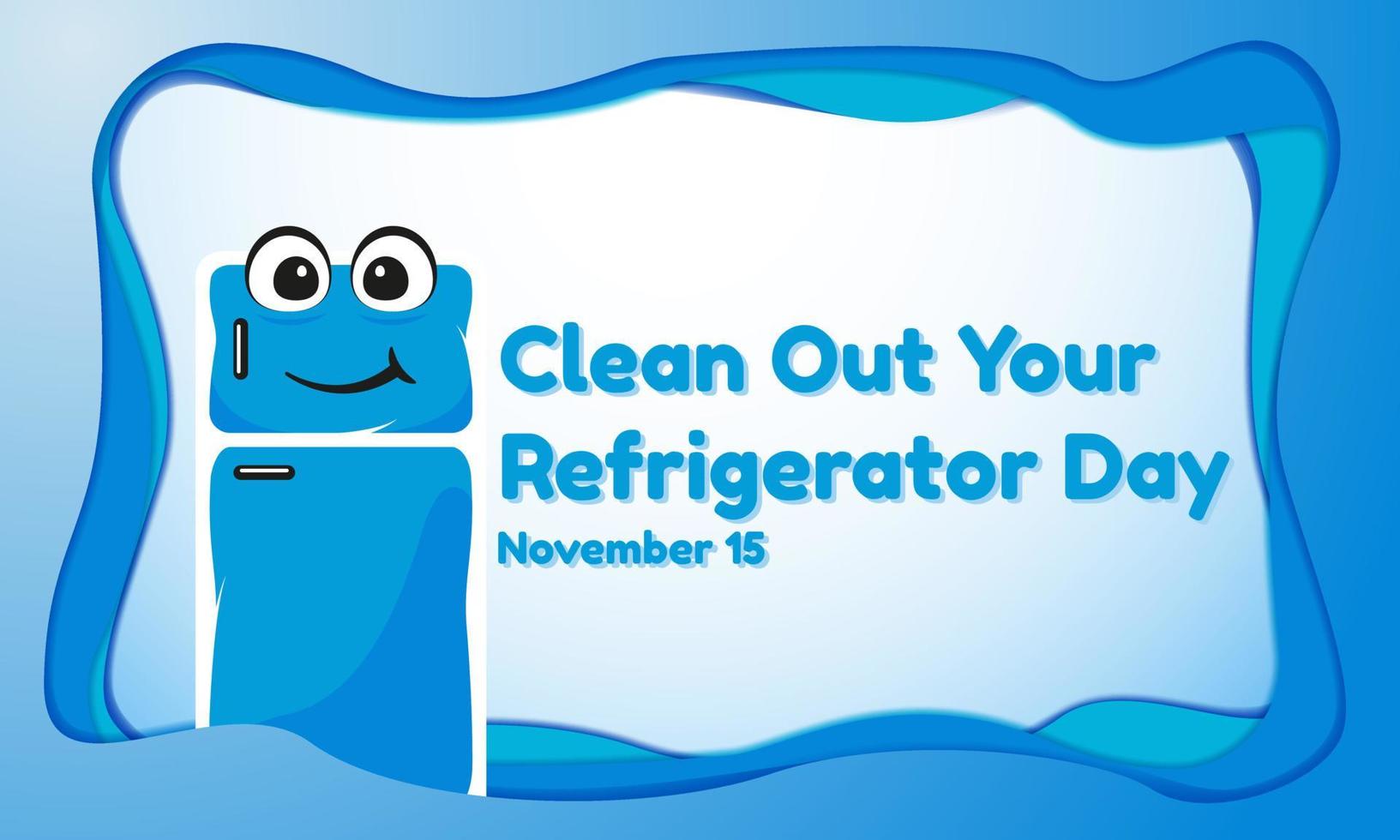 Clean Out Your Refrigerator Day
November 15